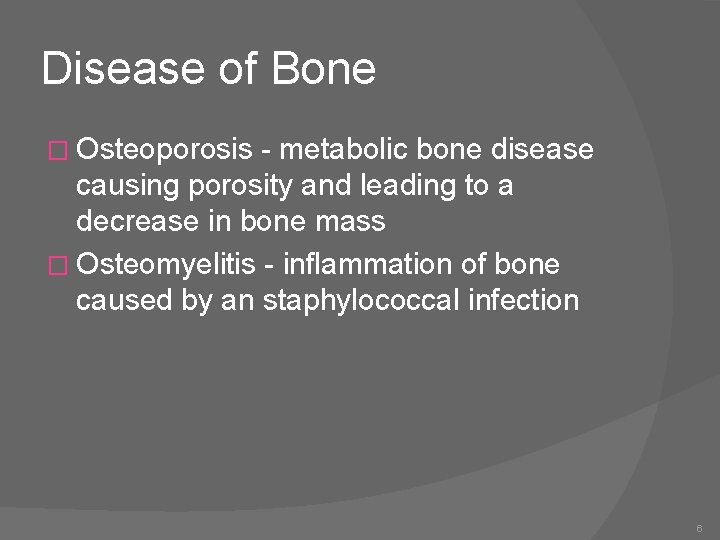 Disease of Bone

Osteoporosis - metabolic bone disease causing porosity and leading to a decrease in bone mass

Osteomyelitis - inflammation of bone caused by an staphylococcal infection

6